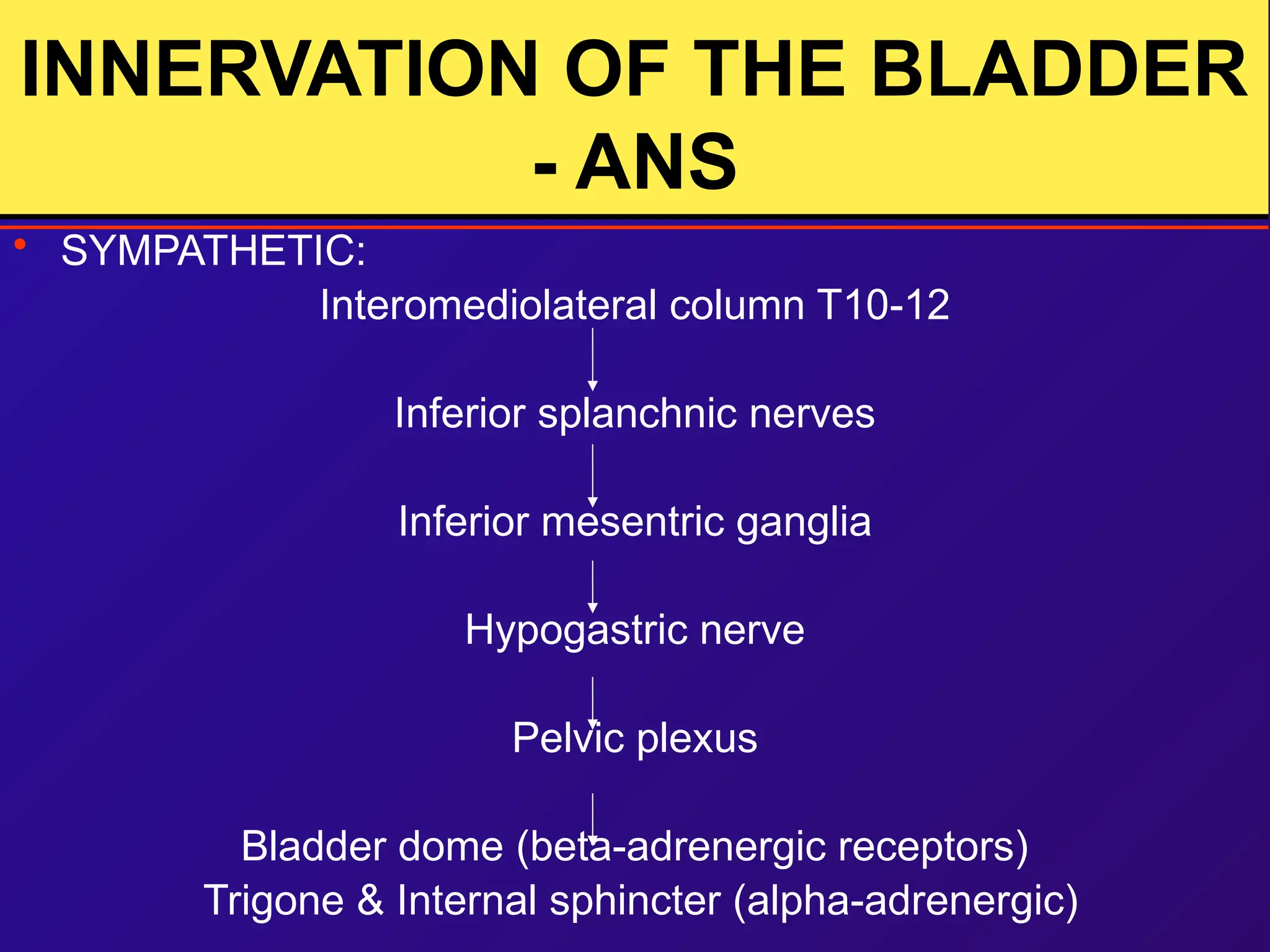 INNERVATION OF THE BLADDER - ANS

• SYMPATHETIC:

Interomediolateral column T10-12

Inferior splanchnic nerves

Inferior mesentric ganglia

Hypogastric nerve

Pelvic plexus

Bladder dome (beta-adrenergic receptors)
Trigone & Internal sphincter (alpha-adrenergic)